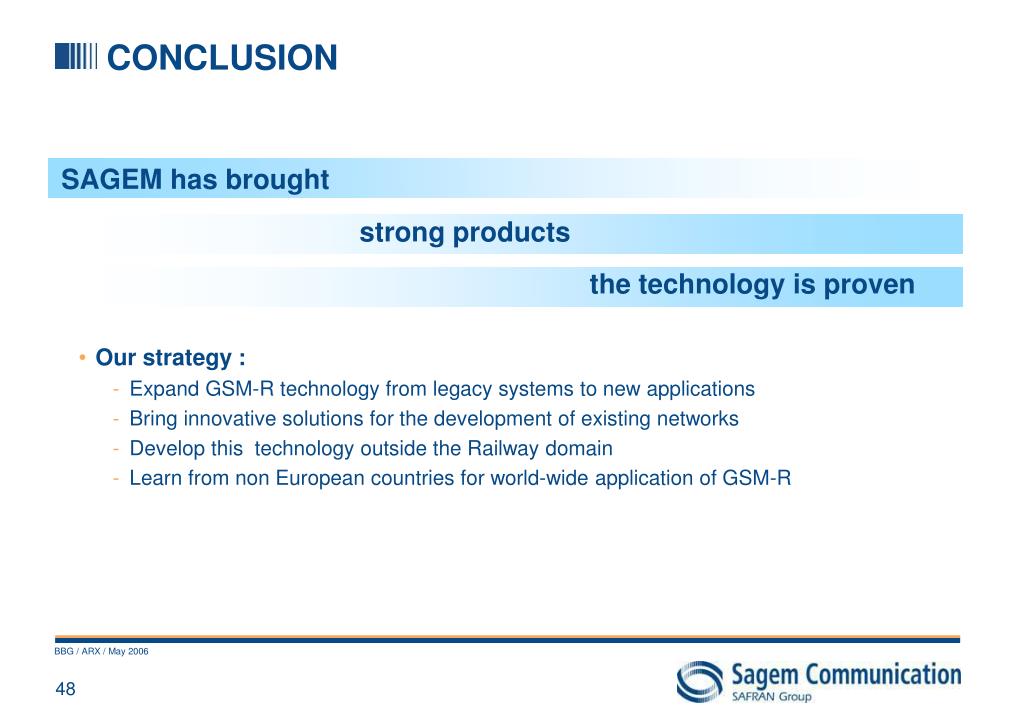 CONCLUSION

SAGEM has brought

strong products

the technology is proven

• Our strategy :
- Expand GSM-R technology from legacy systems to new applications
- Bring innovative solutions for the development of existing networks
- Develop this technology outside the Railway domain
- Learn from non European countries for world-wide application of GSM-R

BBG / ARX / May 2006

48

Sagem Communication
SAFRAN Group